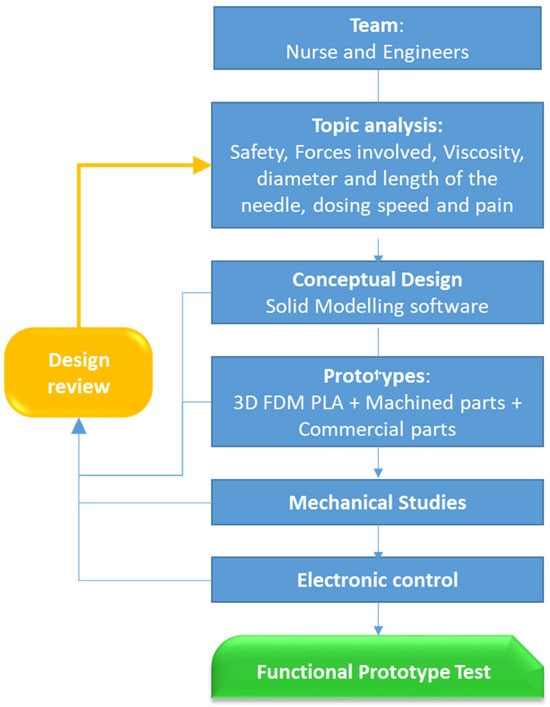 Team:
Nurse and Engineers

Topic analysis:
Safety, Forces involved, Viscosity, diameter and length of the needle, dosing speed and pain

Conceptual Design
Solid Modelling software

Prototypes:
3D FDM PLA + Machined parts + Commercial parts

Mechanical Studies

Electronic control

Functional Prototype Test

Design review